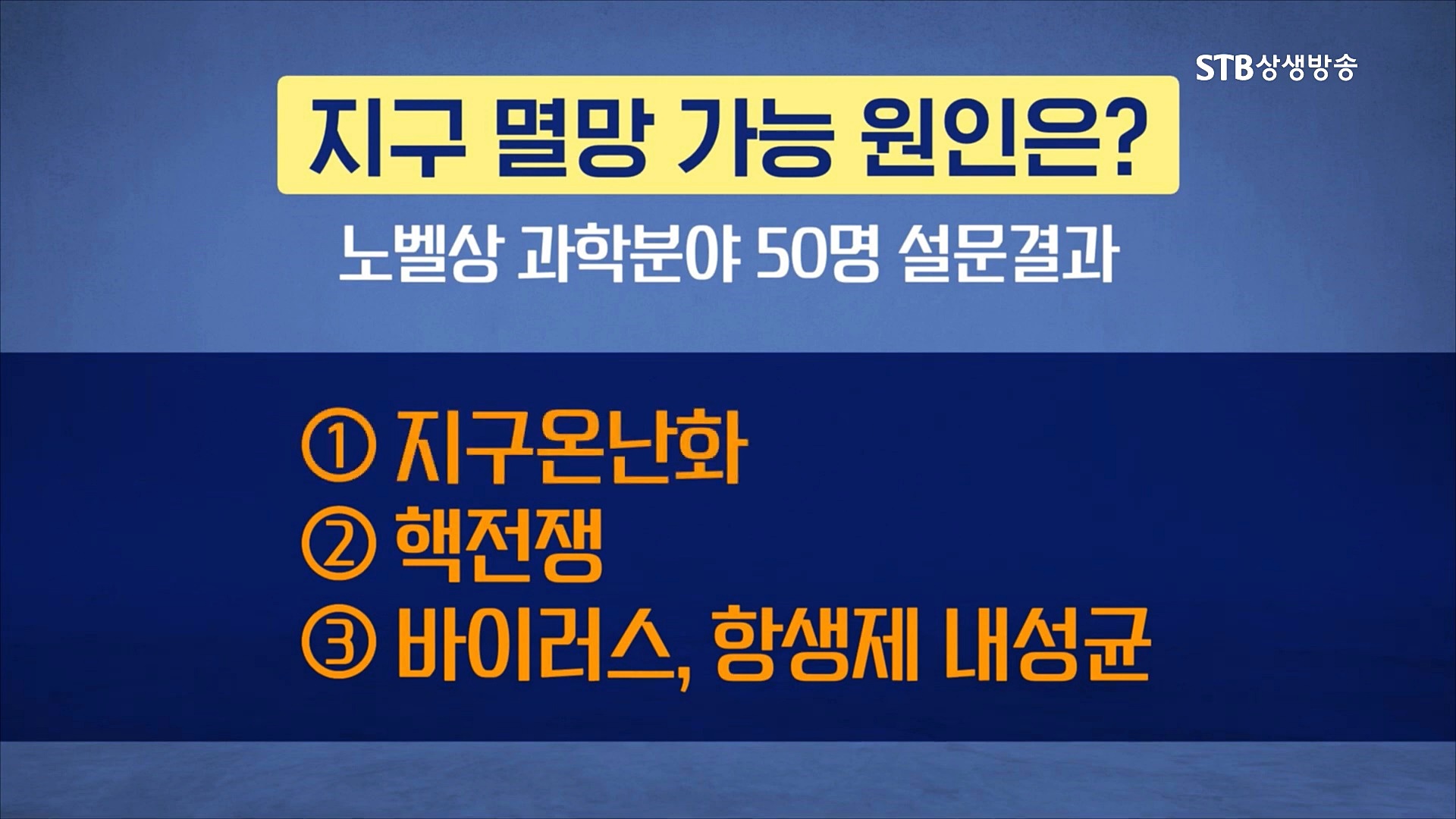 STB상생방송

지구 멸망 가능 원인은?

노벨상 과학분야 50명 설문결과

① 지구온난화
② 핵전쟁
③ 바이러스, 항생제 내성균